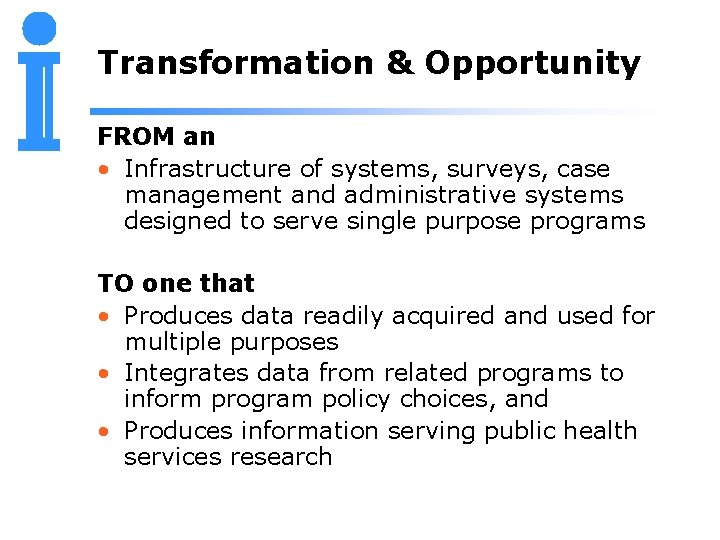 Transformation & Opportunity

FROM an

• Infrastructure of systems, surveys, case management and administrative systems designed to serve single purpose programs

TO one that

• Produces data readily acquired and used for multiple purposes
• Integrates data from related programs to inform program policy choices, and
• Produces information serving public health services research